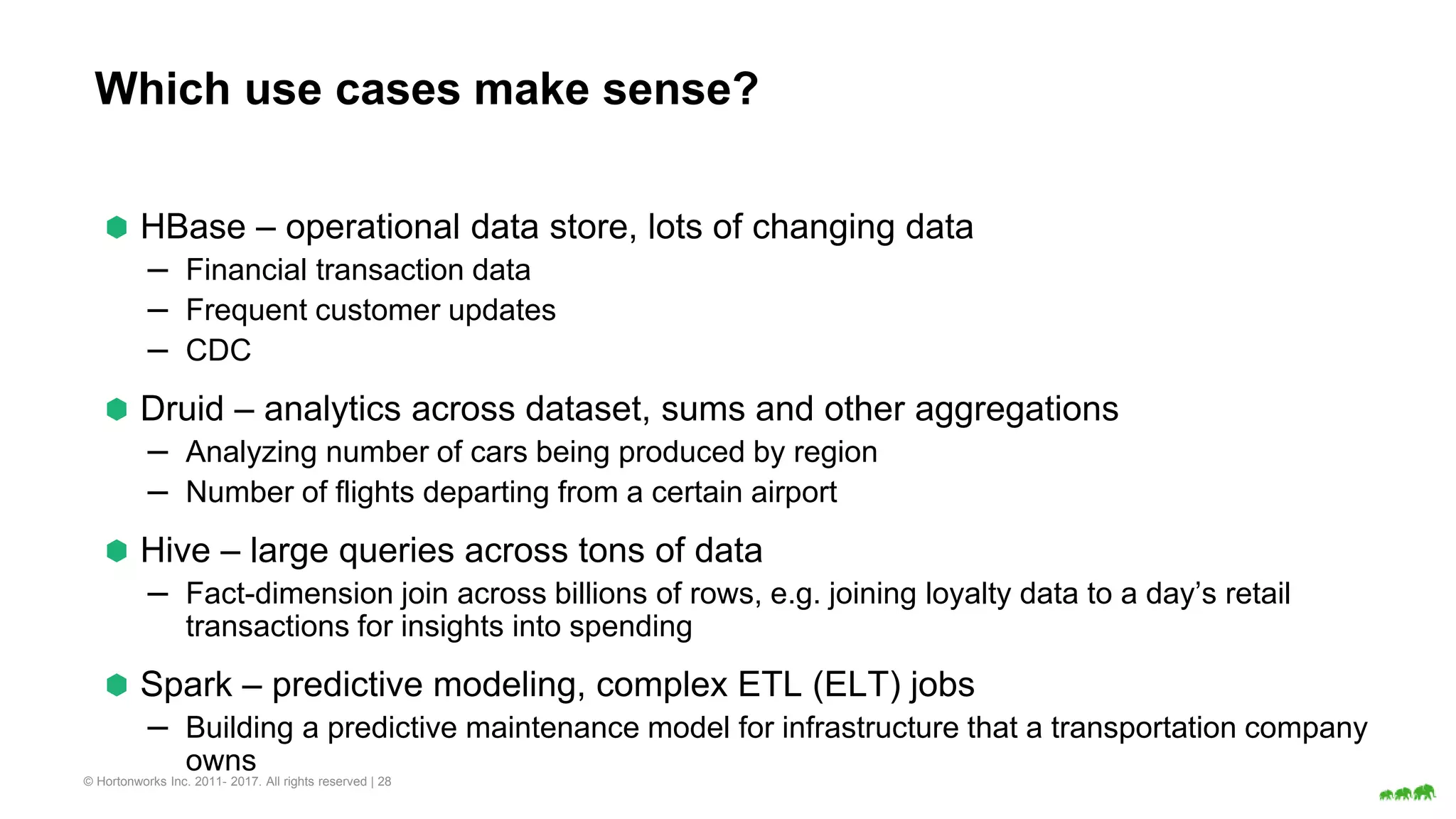 Which use cases make sense?

HBase – operational data store, lots of changing data
– Financial transaction data
– Frequent customer updates
– CDC

Druid – analytics across dataset, sums and other aggregations
– Analyzing number of cars being produced by region
– Number of flights departing from a certain airport

Hive – large queries across tons of data
– Fact-dimension join across billions of rows, e.g. joining loyalty data to a day's retail transactions for insights into spending

Spark – predictive modeling, complex ETL (ELT) jobs
– Building a predictive maintenance model for infrastructure that a transportation company owns

© Hortonworks Inc. 2011- 2017. All rights reserved | 28